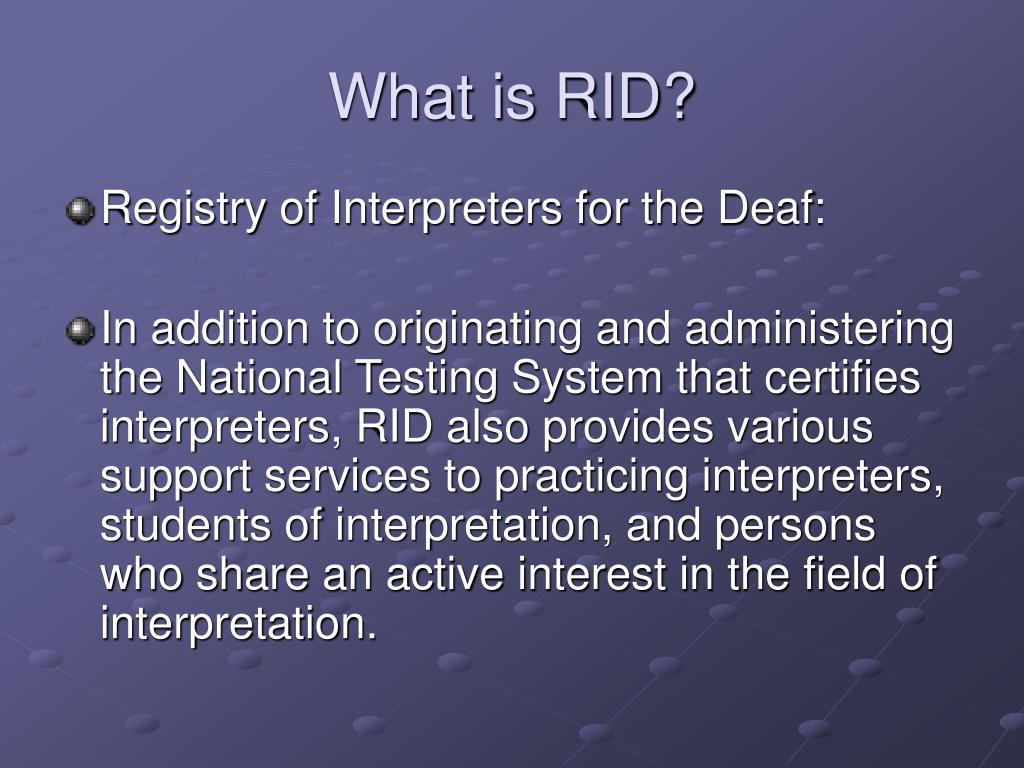 What is RID?

Registry of Interpreters for the Deaf:

In addition to originating and administering the National Testing System that certifies interpreters, RID also provides various support services to practicing interpreters, students of interpretation, and persons who share an active interest in the field of interpretation.